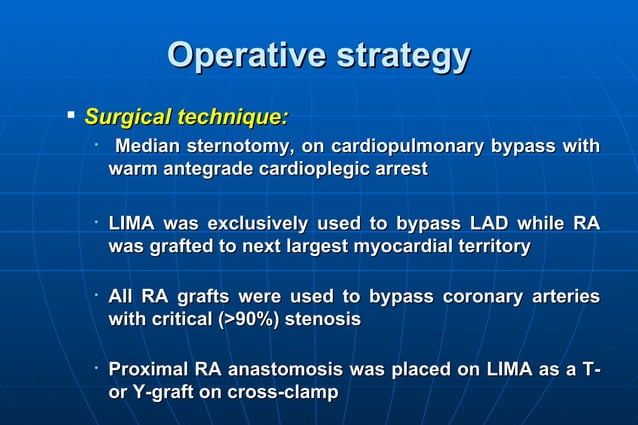 Operative strategy

▪ Surgical technique:

• Median sternotomy, on cardiopulmonary bypass with warm antegrade cardioplegic arrest

• LIMA was exclusively used to bypass LAD while RA was grafted to next largest myocardial territory

• All RA grafts were used to bypass coronary arteries with critical (>90%) stenosis

• Proximal RA anastomosis was placed on LIMA as a T- or Y-graft on cross-clamp